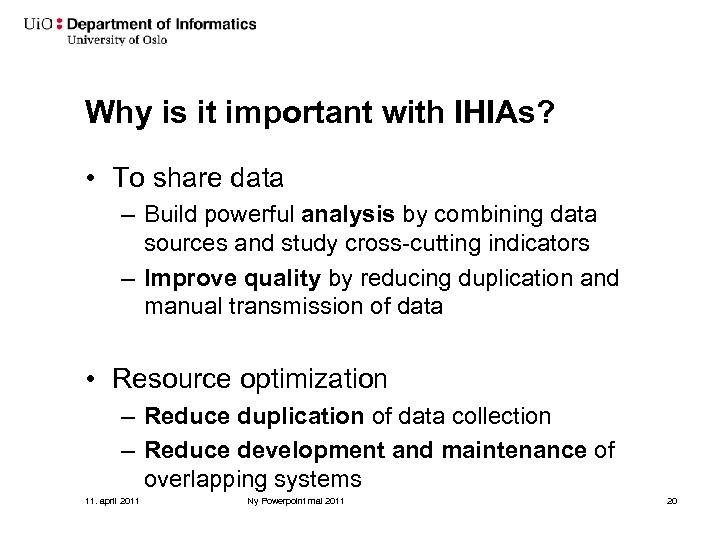 UiO : Department of Informatics
University of Oslo

Why is it important with IHIAs?

• To share data
– Build powerful analysis by combining data sources and study cross-cutting indicators
– Improve quality by reducing duplication and manual transmission of data

• Resource optimization
– Reduce duplication of data collection
– Reduce development and maintenance of overlapping systems

11. april 2011 Ny Powerpoint mal 2011 20